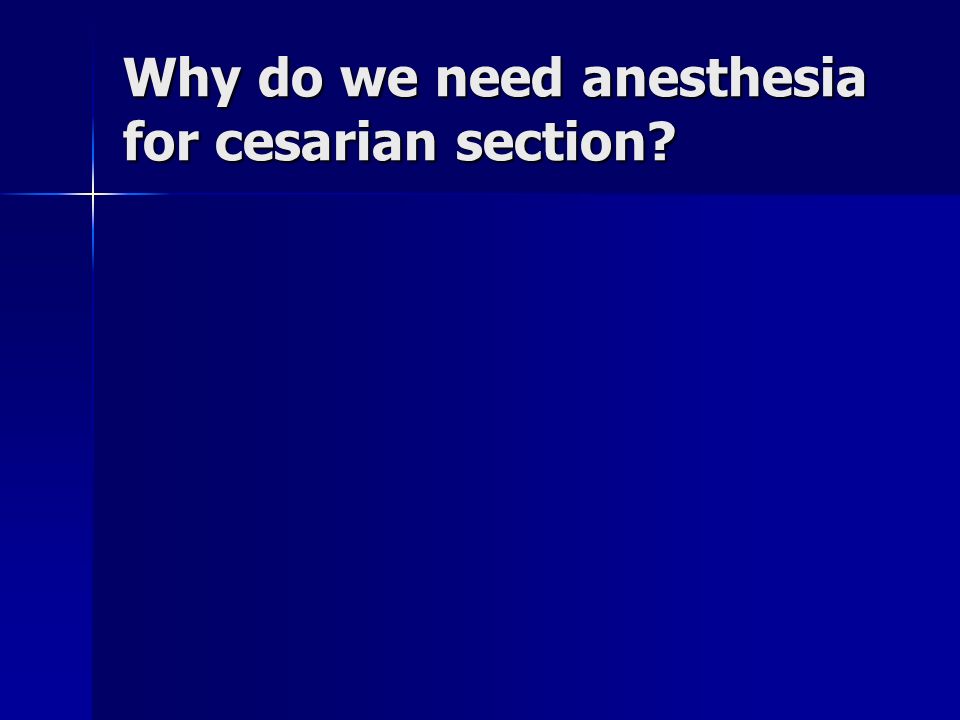 Why do we need anesthesia for cesarian section?